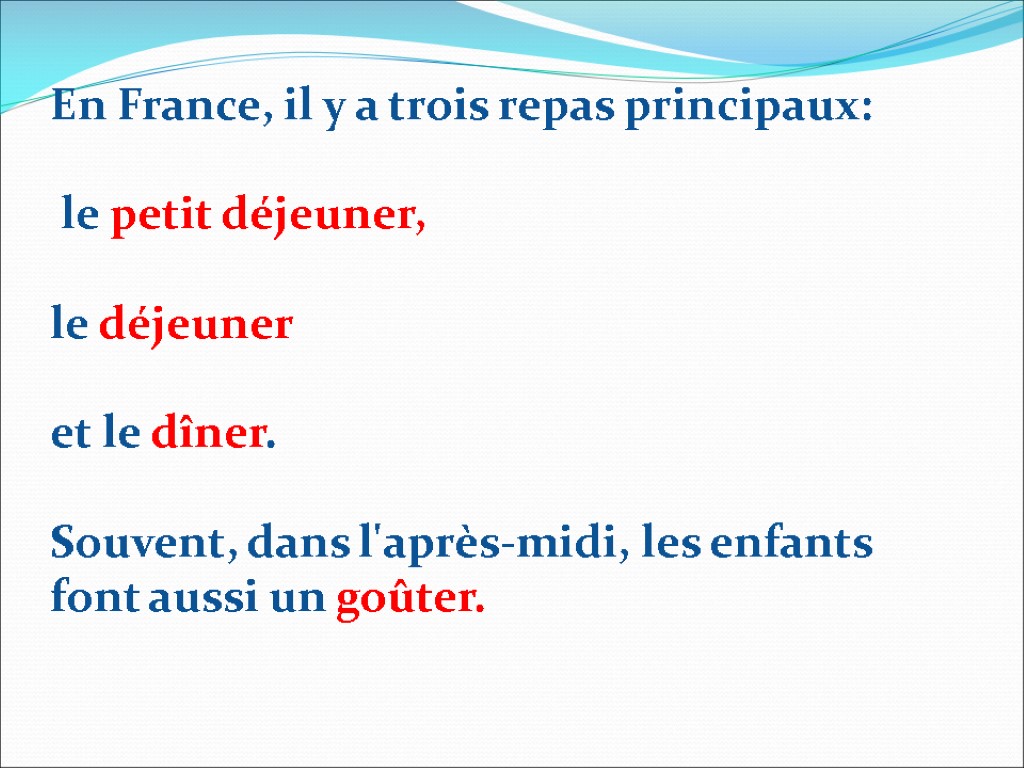 En France, il y a trois repas principaux:

le petit déjeuner,

le déjeuner

et le dîner.

Souvent, dans l'après-midi, les enfants font aussi un goûter.